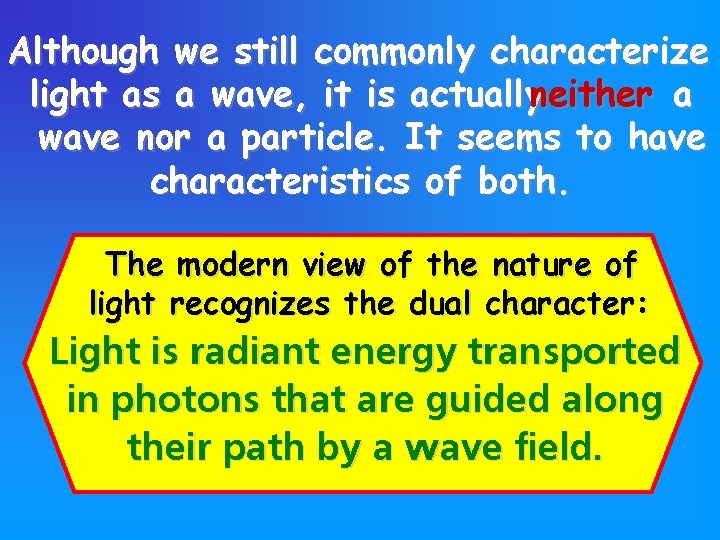 Although we still commonly characterize light as a wave, it is actually neither a wave nor a particle. It seems to have characteristics of both.

The modern view of the nature of light recognizes the dual character:

Light is radiant energy transported in photons that are guided along their path by a wave field.